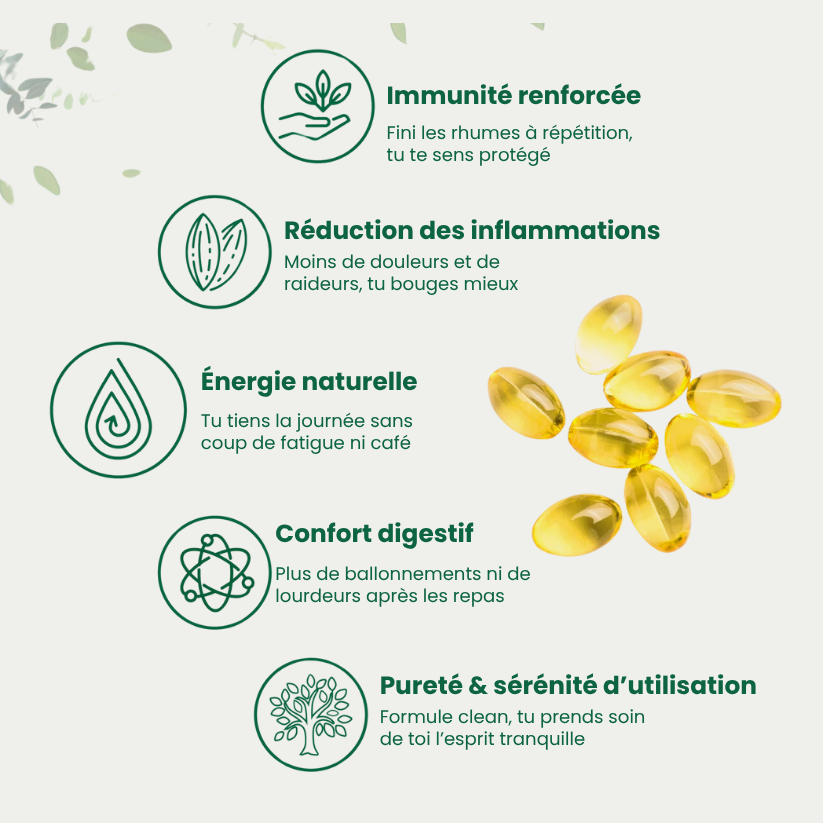 Immunité renforcée

Fini les rhumes à répétition, tu te sens protégé

Réduction des inflammations

Moins de douleurs et de raideurs, tu bouges mieux

Énergie naturelle

Tu tiens la journée sans coup de fatigue ni café

Confort digestif

Plus de ballonnements ni de lourdeurs après les repas

Pureté & sérénité d'utilisation

Formule clean, tu prends soin de toi l'esprit tranquille